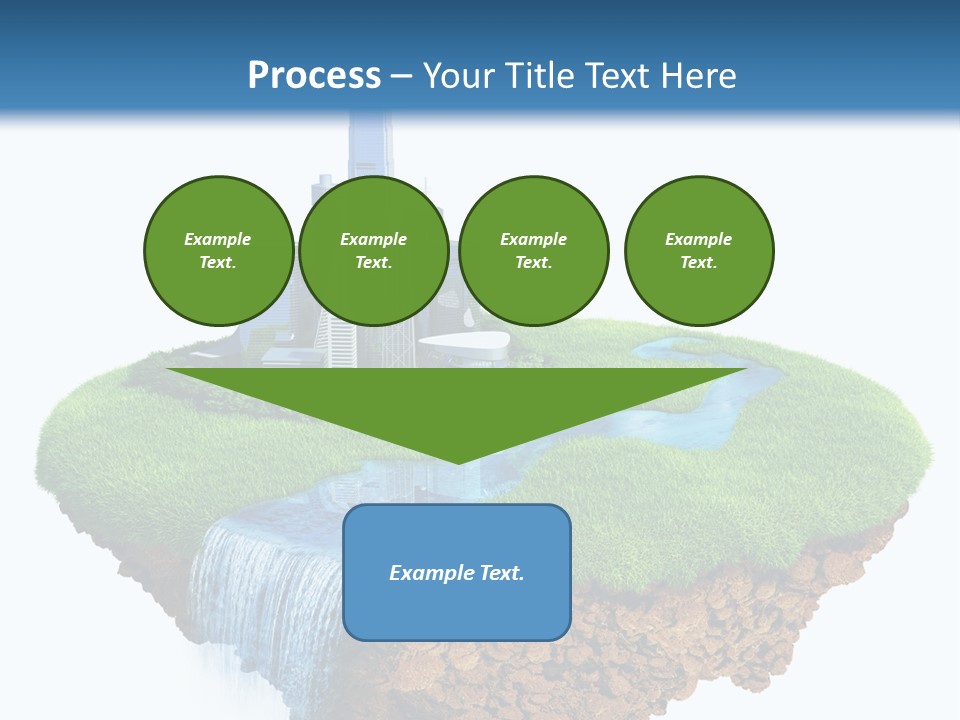 Process – Your Title Text Here

Example Text.

Example Text.

Example Text.

Example Text.

Example Text.